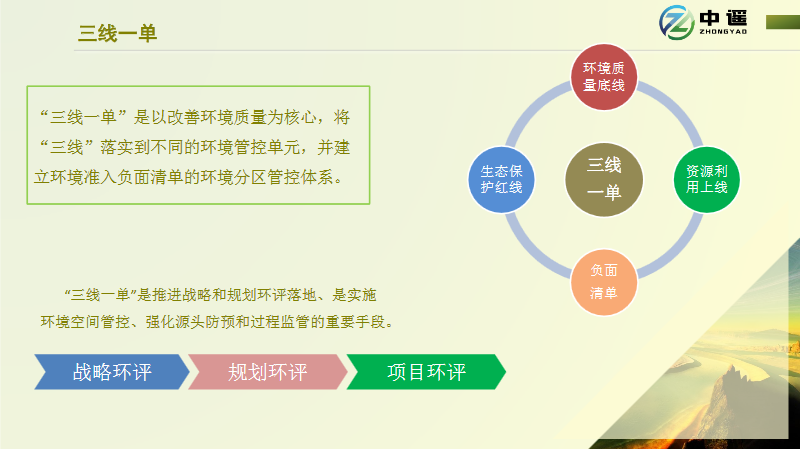 三线一单

中遥
ZHONGYAO

“三线一单”是以改善环境质量为核心，将“三线”落实到不同的环境管控单元，并建立环境准入负面清单的环境分区管控体系。

环境质量底线

生态保护红线

三线一单

资源利用上线

负面清单

“三线一单”是推进战略和规划环评落地、是实施环境空间管控、强化源头防预和过程监管的重要手段。

战略环评

规划环评

项目环评